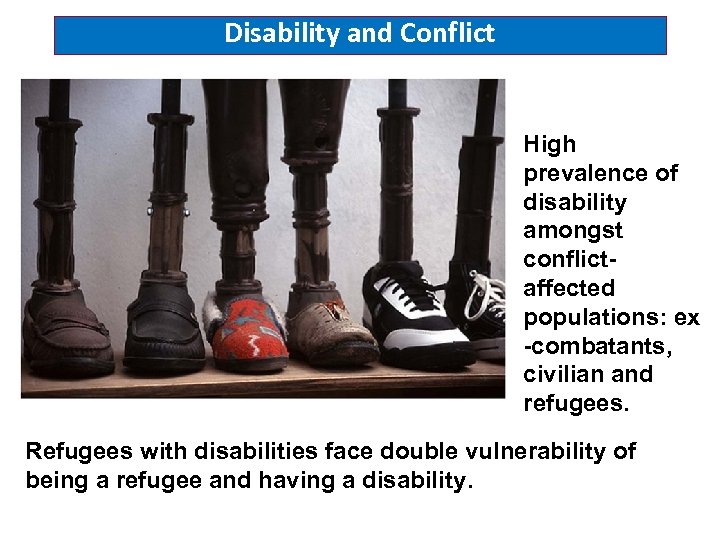 Disability and Conflict

High prevalence of disability amongst conflict-affected populations: ex -combatants, civilian and refugees.

Refugees with disabilities face double vulnerability of being a refugee and having a disability.